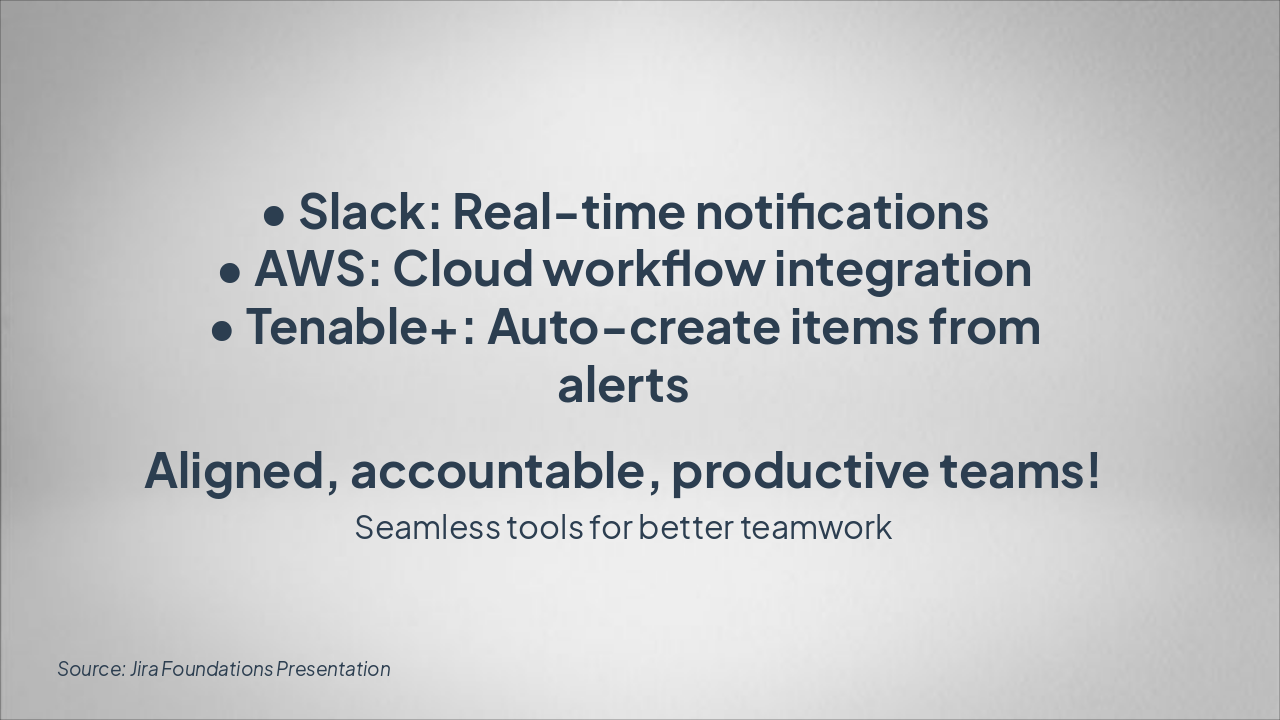 • Slack: Real-time notifications
• AWS: Cloud workflow integration
• Tenable+: Auto-create items from alerts

Aligned, accountable, productive teams!

Seamless tools for better teamwork

Source: Jira Foundations Presentation